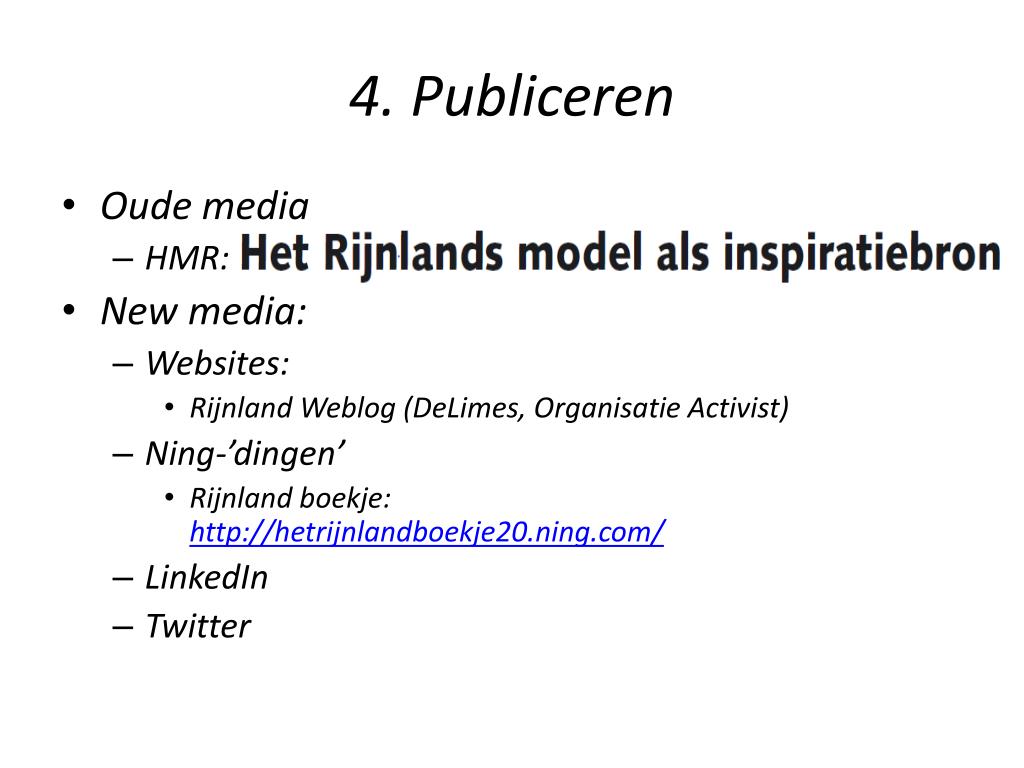 4. Publiceren

• Oude media
– HMR: Het Rijnlands model als inspiratiebron
• New media:
– Websites:
• Rijnland Weblog (DeLimes, Organisatie Activist)
– Ning-’dingen’
• Rijnland boekje: http://hetrijnlandboekje20.ning.com/
– LinkedIn
– Twitter